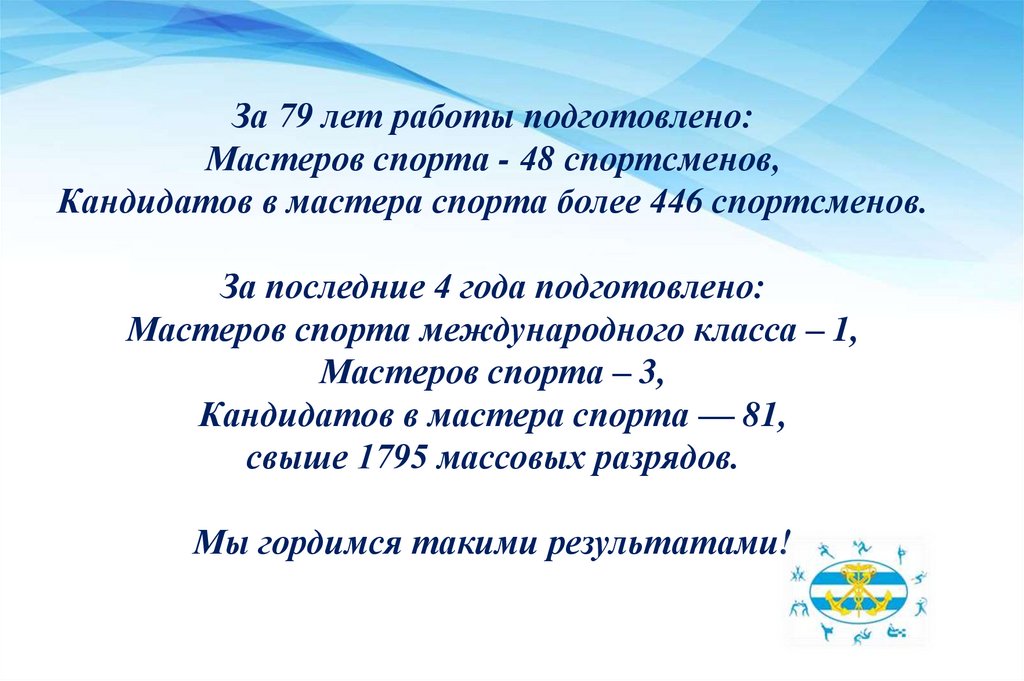 За 79 лет работы подготовлено:
Мастеров спорта - 48 спортсменов,
Кандидатов в мастера спорта более 446 спортсменов.

За последние 4 года подготовлено:
Мастеров спорта международного класса – 1,
Мастеров спорта – 3,
Кандидатов в мастера спорта — 81,
свыше 1795 массовых разрядов.

Мы гордимся такими результатами!